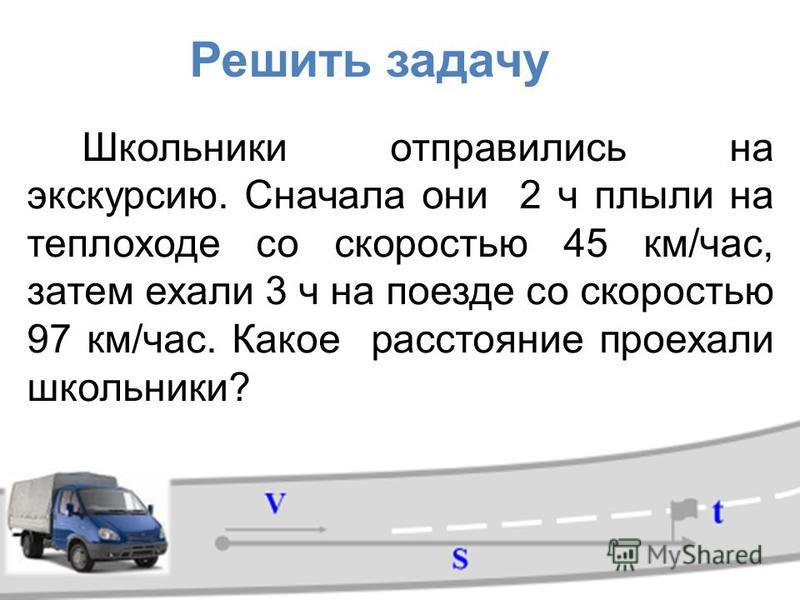 Решить задачу

Школьники отправились на экскурсию. Сначала они 2 ч плыли на теплоходе со скоростью 45 км/час, затем ехали 3 ч на поезде со скоростью 97 км/час. Какое расстояние проехали школьники?

V

t

S

MyShared